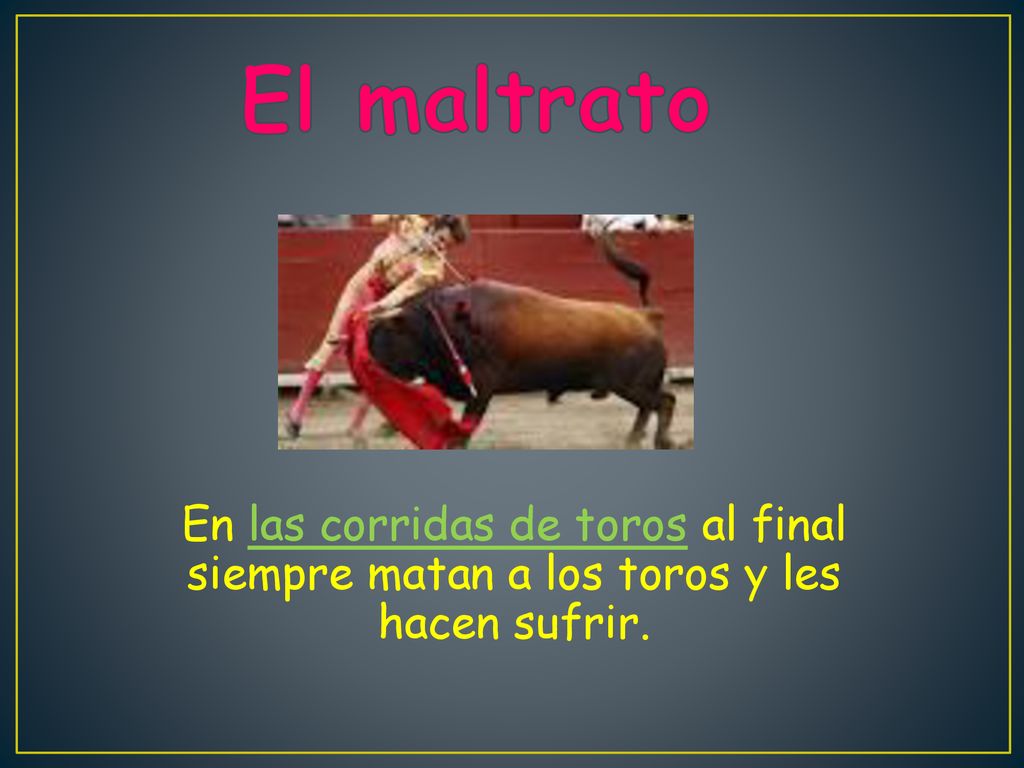 El maltrato

En las corridas de toros al final siempre matan a los toros y les hacen sufrir.